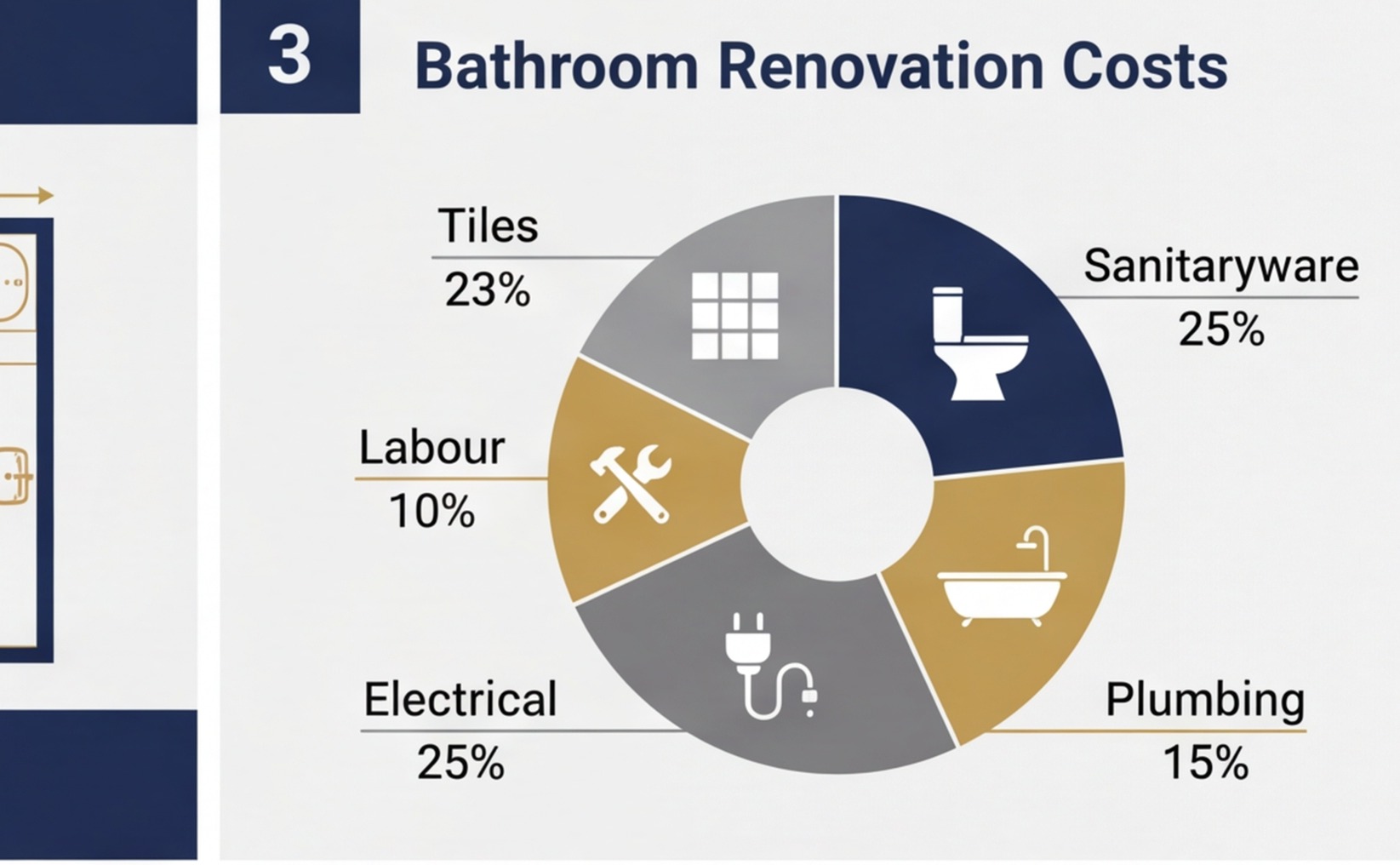 3

Bathroom Renovation Costs

Tiles
23%

Sanitaryware
25%

Labour
10%

Electrical
25%

Plumbing
15%